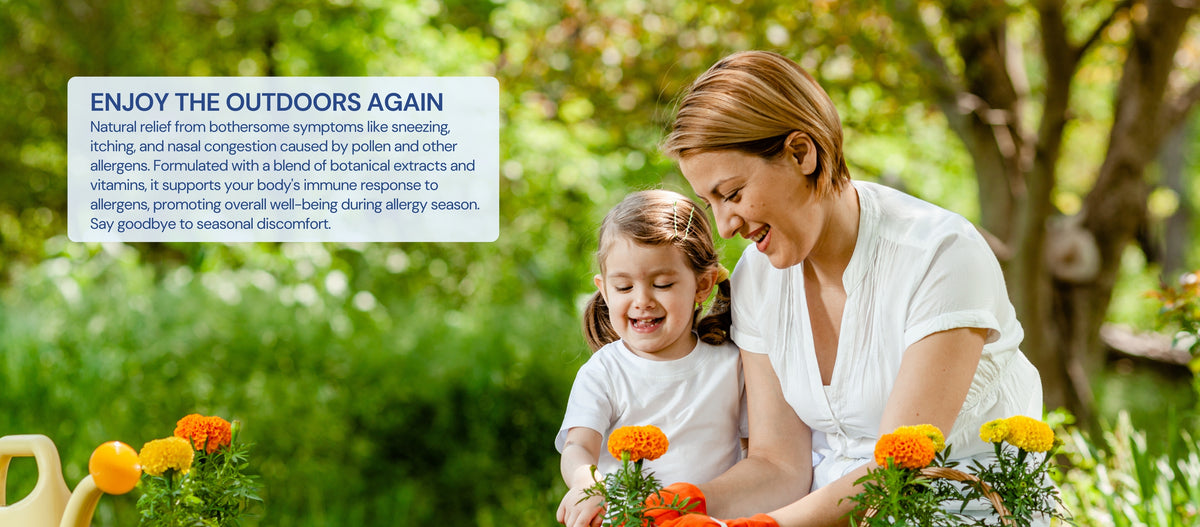 ENJOY THE OUTDOORS AGAIN
Natural relief from bothersome symptoms like sneezing, itching, and nasal congestion caused by pollen and other allergens. Formulated with a blend of botanical extracts and vitamins, it supports your body's immune response to allergens, promoting overall well-being during allergy season. Say goodbye to seasonal discomfort.